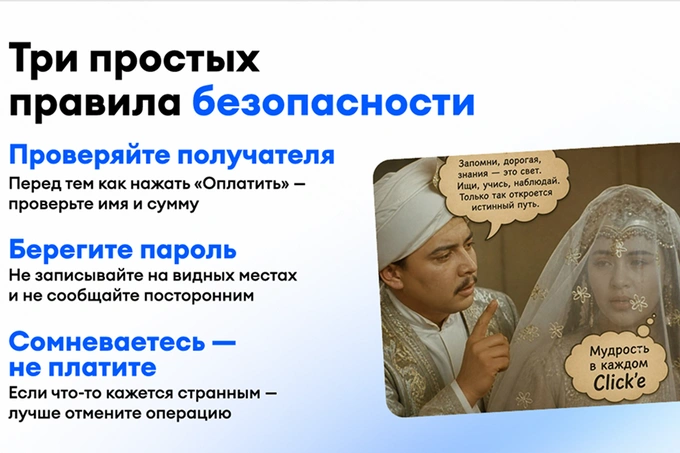 Три простых правила безопасности

Проверяйте получателя
Перед тем как нажать «Оплатить» — проверьте имя и сумму

Берегите пароль
Не записывайте на видных местах и не сообщайте посторонним

Сомневаетесь — не платите
Если что-то кажется странным — лучше отмените операцию

Запомни, дорогая, знания — это свет. Ищи, учись, наблюдай. Только так откроется истинный путь.

Мудрость в каждом Click'e